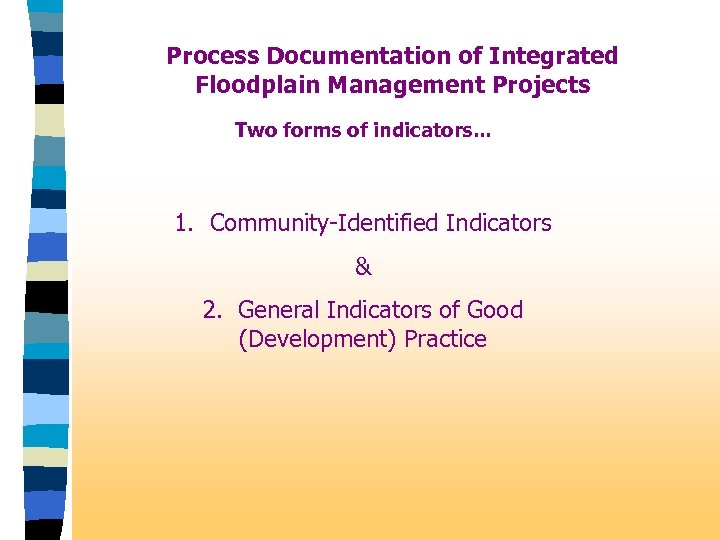 Process Documentation of Integrated Floodplain Management Projects

Two forms of indicators...

1. Community-Identified Indicators

&

2. General Indicators of Good (Development) Practice